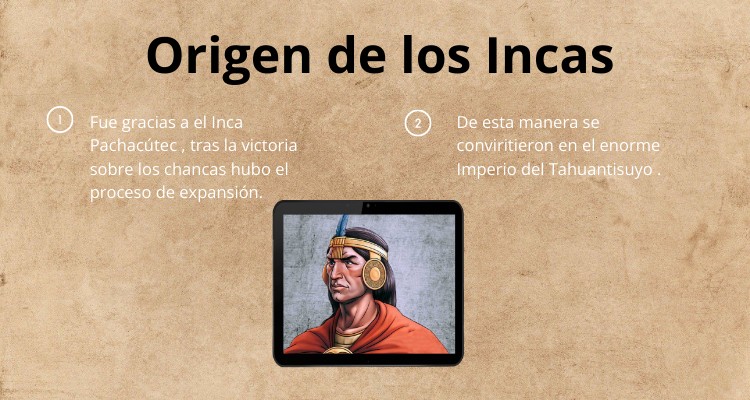 Origen de los Incas

1

Fue gracias a el Inca Pachacútec , tras la victoria sobre los chancas hubo el proceso de expansión.

2

De esta manera se conviritieron en el enorme Imperio del Tahuantisuyo .